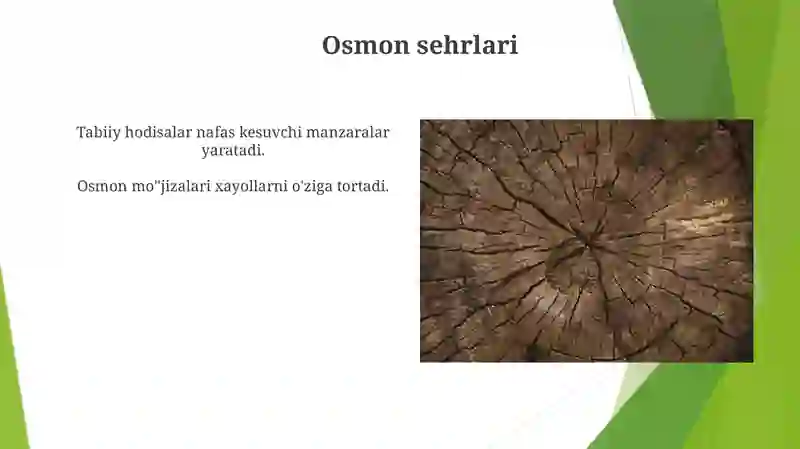 Osmon sehrlari

Tabiiy hodisalar nafas kesuvchi manzaralar yaratadi.

Osmon mo"jizalari xayollarni o'ziga tortadi.